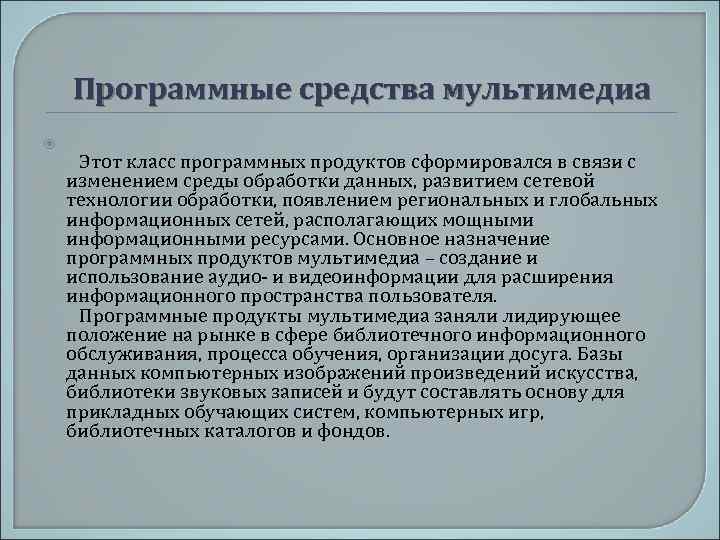 Программные средства мультимедиа

Этот класс программных продуктов сформировался в связи с изменением среды обработки данных, развитием сетевой технологии обработки, появлением региональных и глобальных информационных сетей, располагающих мощными информационными ресурсами. Основное назначение программных продуктов мультимедиа – создание и использование аудио- и видеоинформации для расширения информационного пространства пользователя.

Программные продукты мультимедиа заняли лидирующее положение на рынке в сфере библиотечного информационного обслуживания, процесса обучения, организации досуга. Базы данных компьютерных изображений произведений искусства, библиотеки звуковых записей и будут составлять основу для прикладных обучающих систем, компьютерных игр, библиотечных каталогов и фондов.